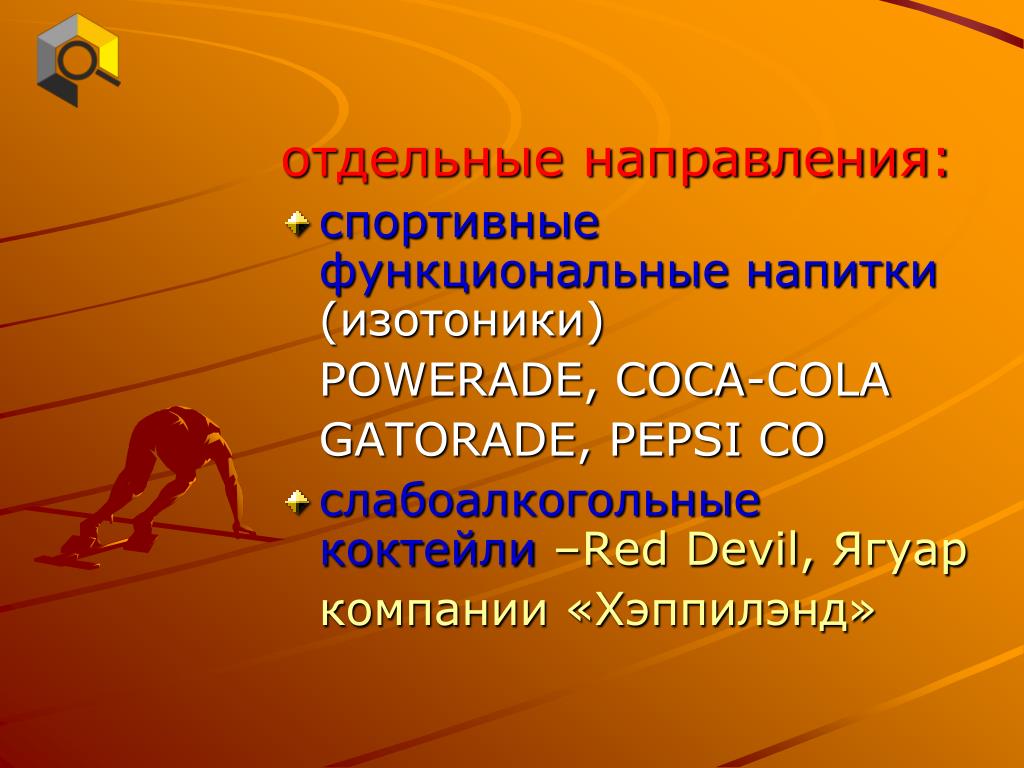 отдельные направления:

спортивные функциональные напитки (изотоники)

POWERADE, COCA-COLA

GATORADE, PEPSI CO

слабоалкогольные коктейли –Red Devil, Ягуар

компании «Хэппилэнд»